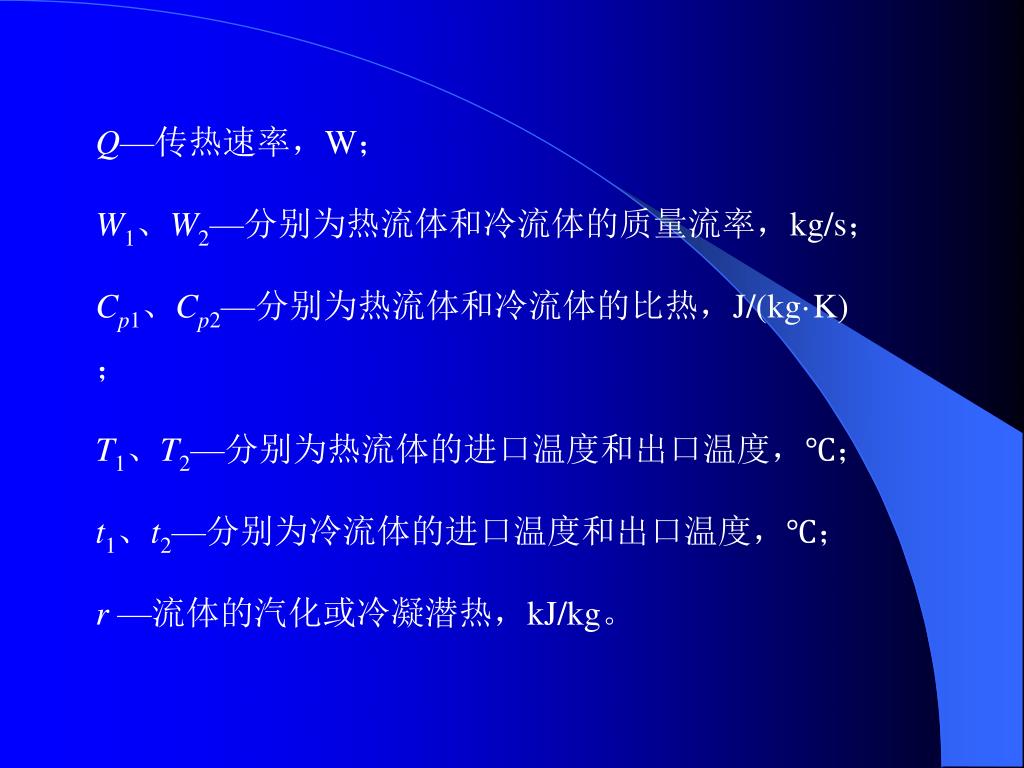 $Q$—传热速率，W；

$W_1$、$W_2$—分别为热流体和冷流体的质量流率，kg/s；

$C_{p1}$、$C_{p2}$—分别为热流体和冷流体的比热，J/(kg·K)；

$T_1$、$T_2$—分别为热流体的进口温度和出口温度，℃；

$t_1$、$t_2$—分别为冷流体的进口温度和出口温度，℃；

$r$ —流体的汽化或冷凝潜热，kJ/kg。